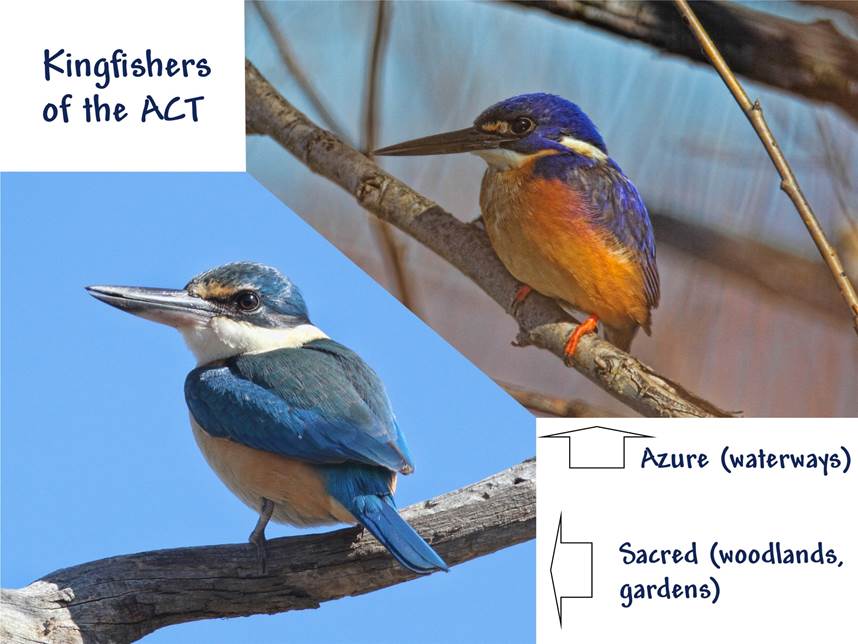 Kingfishers of the ACT

Azure (waterways)

Sacred (woodlands, gardens)